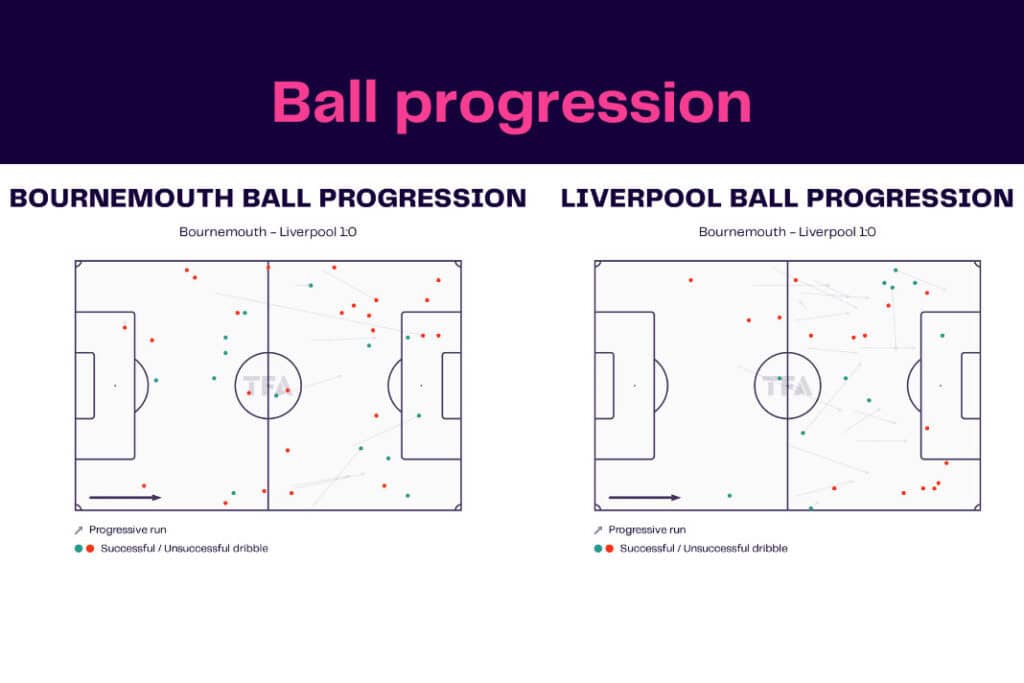 Ball progression

BOURNEMOUTH BALL PROGRESSION

Bournemouth – Liverpool 1:0

TFA

Progressive run
Successful / Unsuccessful dribble

LIVERPOOL BALL PROGRESSION

Bournemouth – Liverpool 1:0

TFA

Progressive run
Successful / Unsuccessful dribble